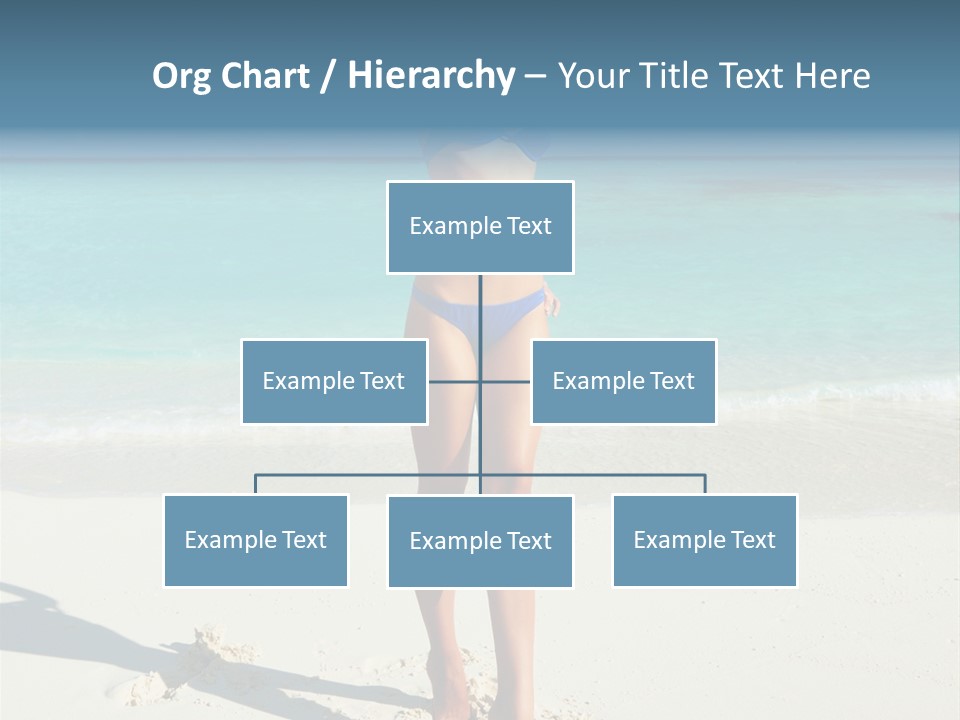 Org Chart / Hierarchy – Your Title Text Here

Example Text

Example Text

Example Text

Example Text

Example Text

Example Text